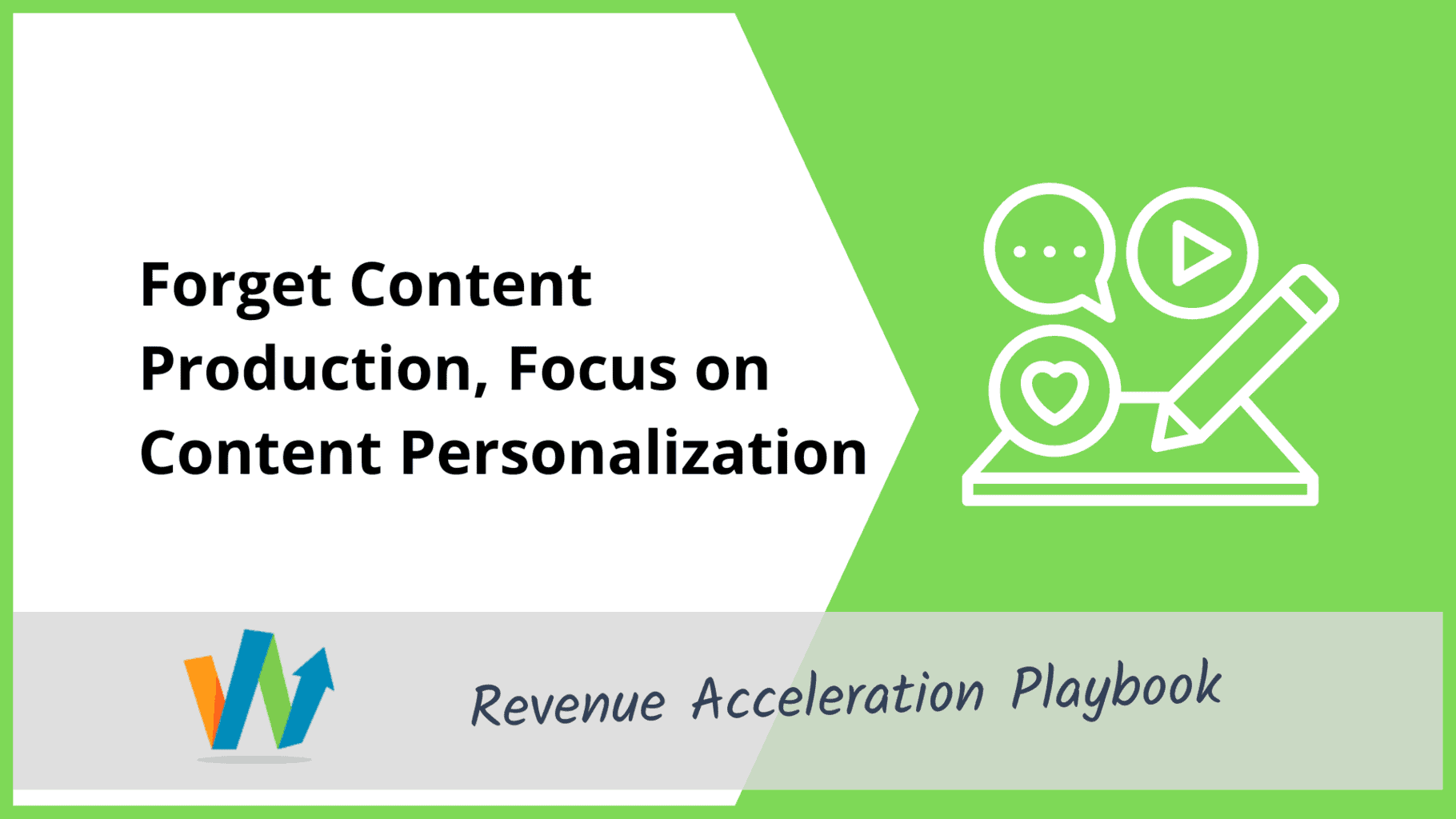 Forget Content Production, Focus on Content Personalization

Revenue Acceleration Playbook